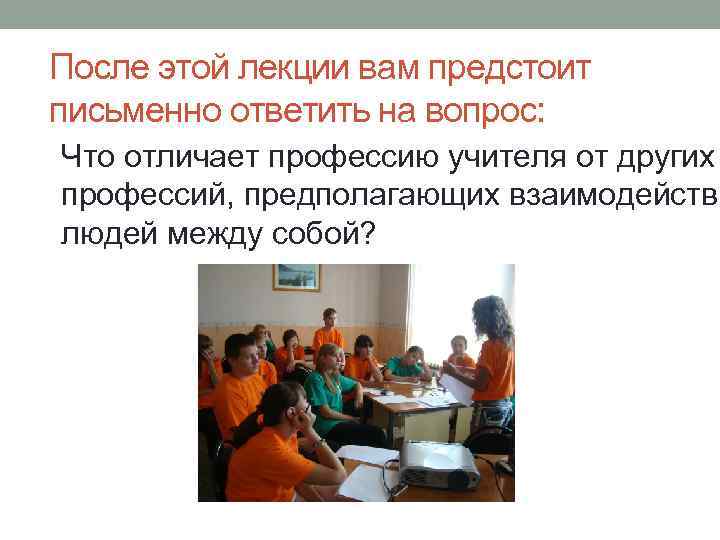 После этой лекции вам предстоит письменно ответить на вопрос:

Что отличает профессию учителя от других профессий, предполагающих взаимодейств людей между собой?